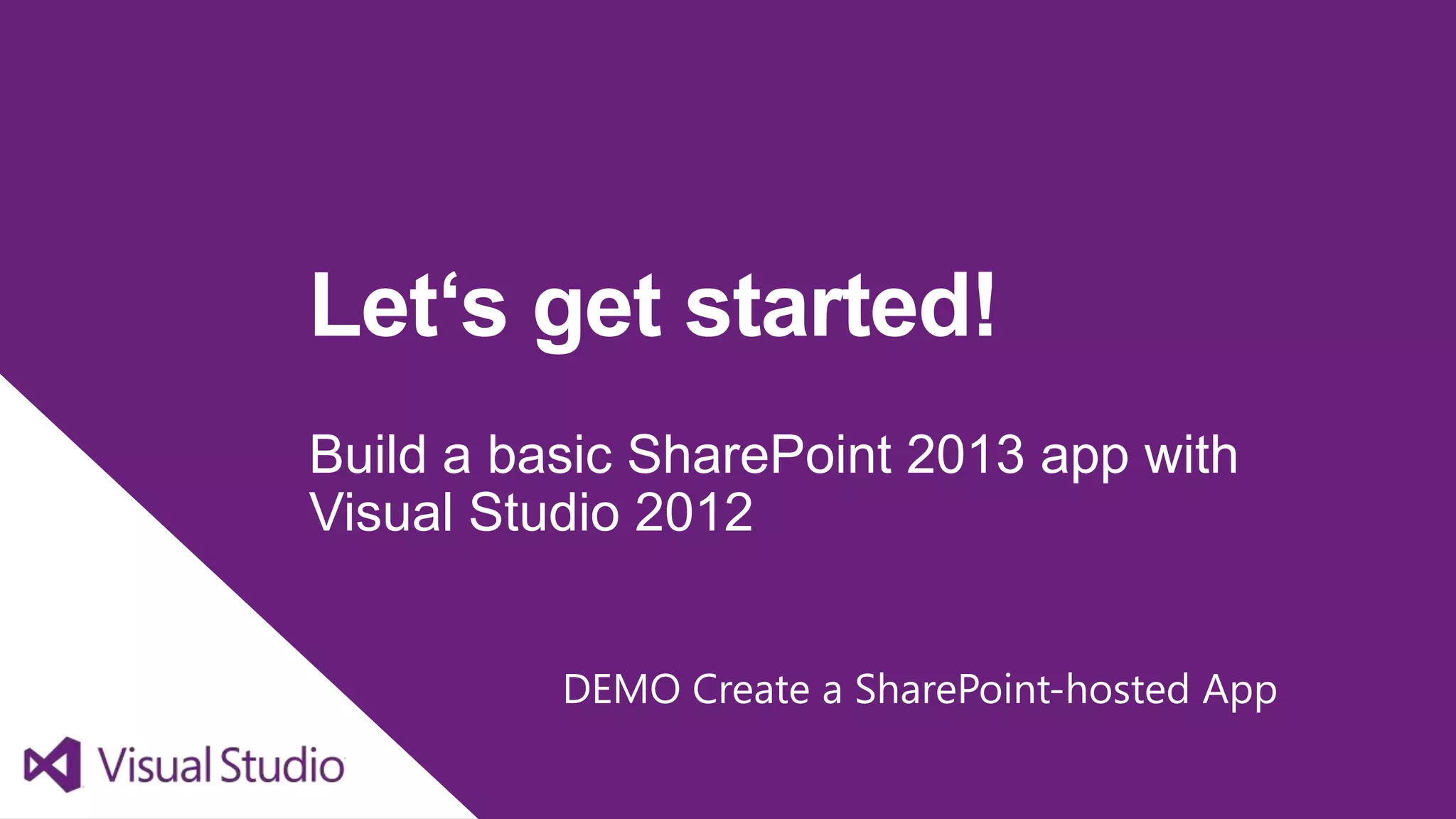 Let‘s get started!

Build a basic SharePoint 2013 app with Visual Studio 2012

DEMO Create a SharePoint-hosted App

Visual Studio